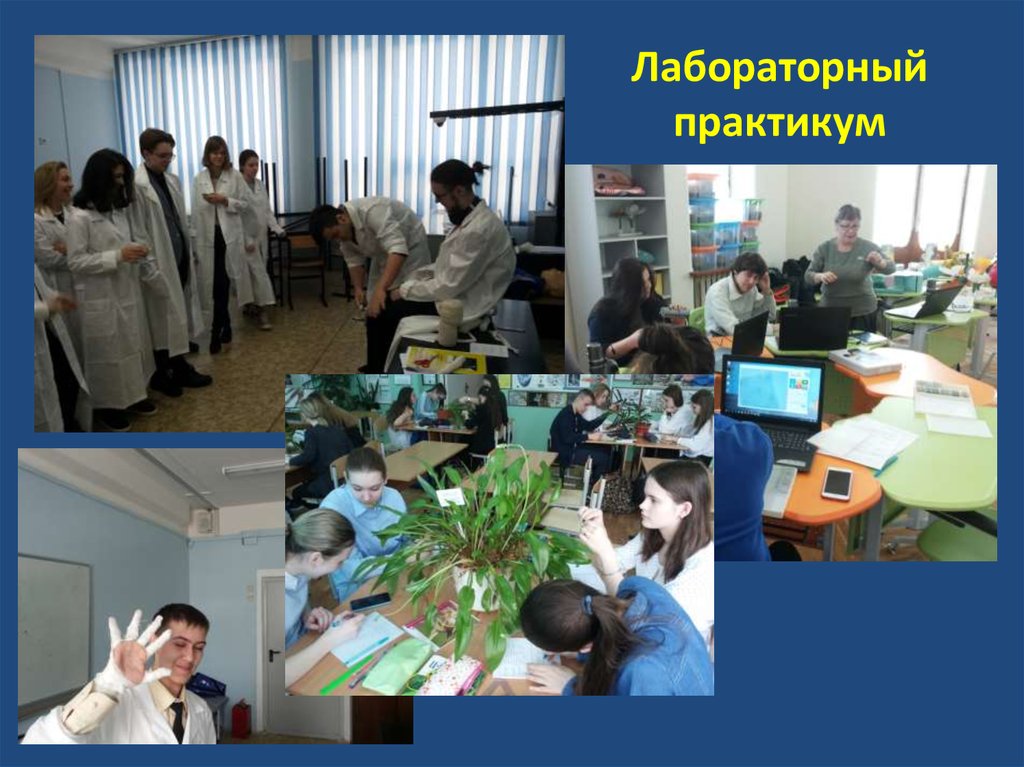 Лабораторный практикум